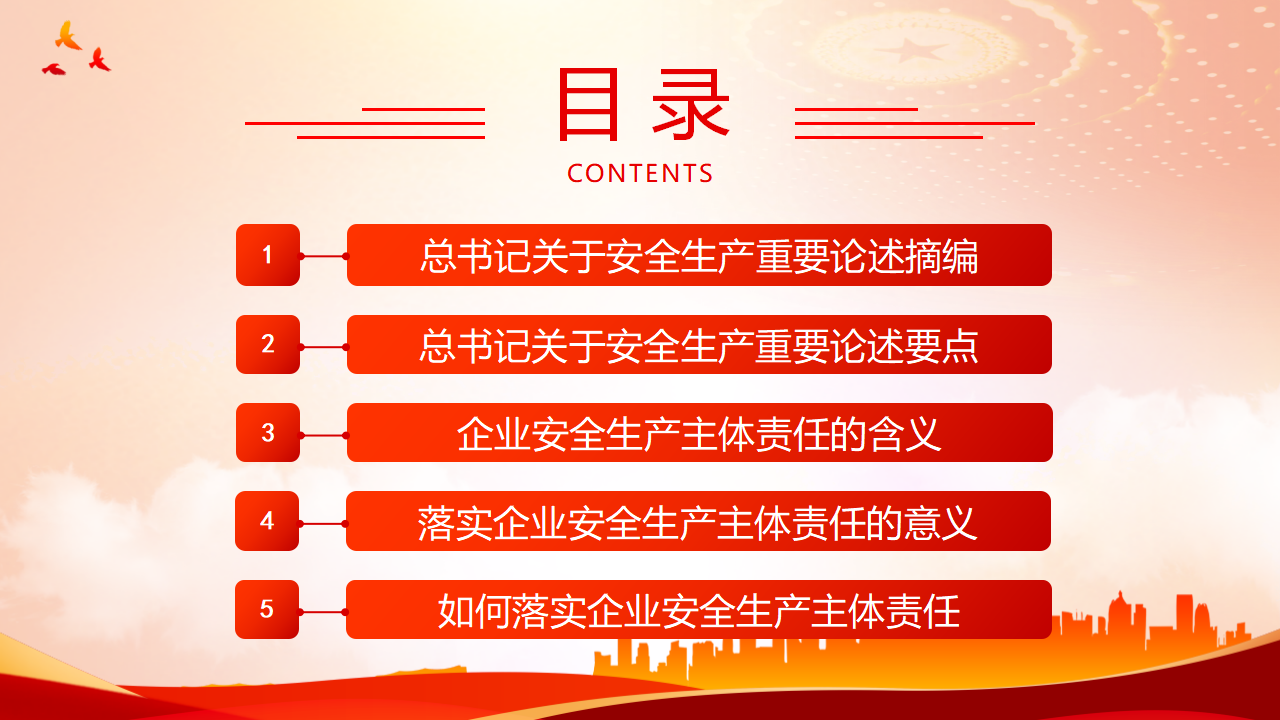 目录
CONTENTS

1 总书记关于安全生产重要论述摘编

2 总书记关于安全生产重要论述要点

3 企业安全生产主体责任的含义

4 落实企业安全生产主体责任的意义

5 如何落实企业安全生产主体责任